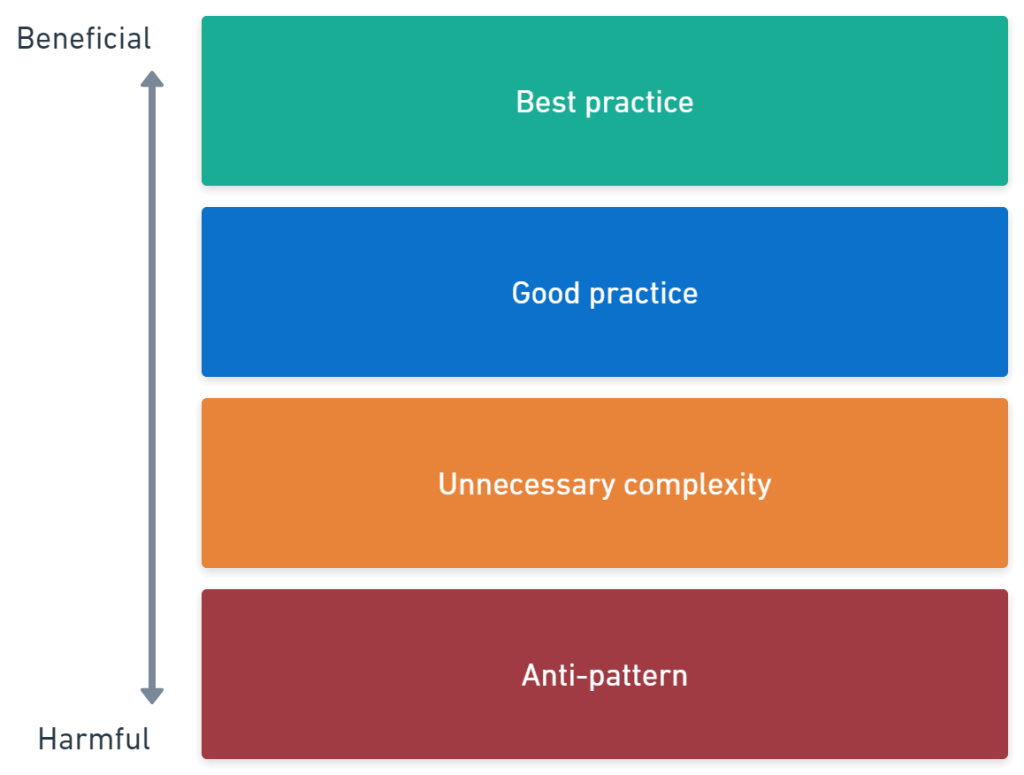 Beneficial

Best practice

Good practice

Unnecessary complexity

Anti-pattern

Harmful